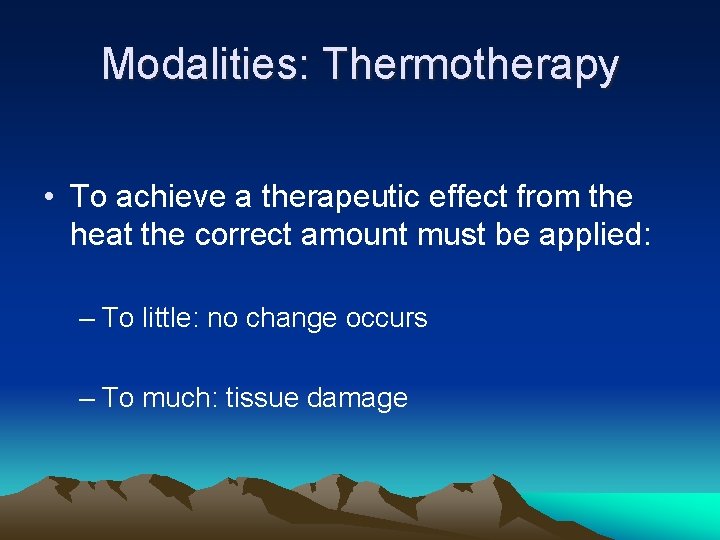 Modalities: Thermotherapy

• To achieve a therapeutic effect from the heat the correct amount must be applied:

– To little: no change occurs

– To much: tissue damage